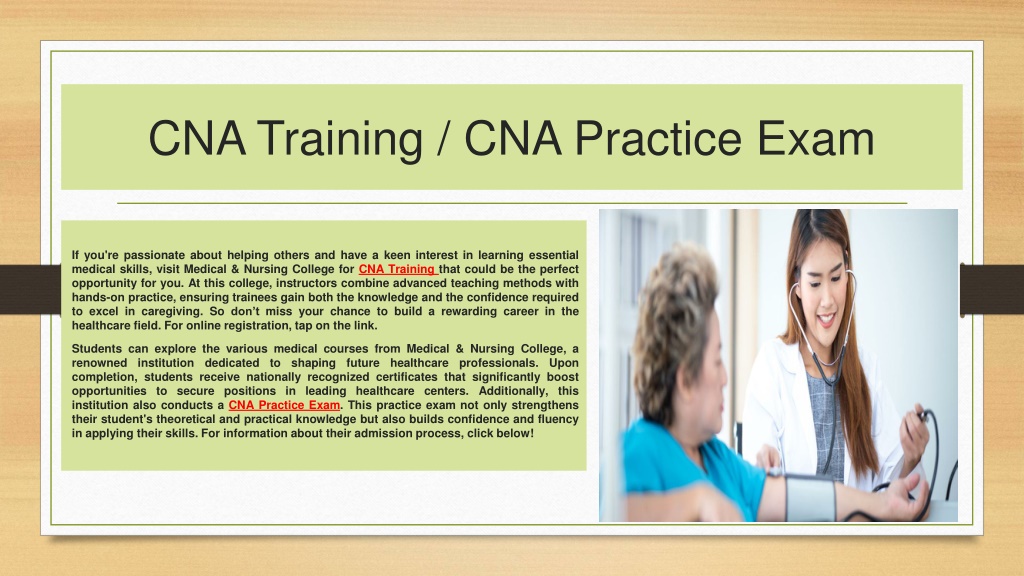 CNA Training / CNA Practice Exam

If you're passionate about helping others and have a keen interest in learning essential medical skills, visit Medical & Nursing College for CNA Training that could be the perfect opportunity for you. At this college, instructors combine advanced teaching methods with hands-on practice, ensuring trainees gain both the knowledge and the confidence required to excel in caregiving. So don't miss your chance to build a rewarding career in the healthcare field. For online registration, tap on the link.

Students can explore the various medical courses from Medical & Nursing College, a renowned institution dedicated to shaping future healthcare professionals. Upon completion, students receive nationally recognized certificates that significantly boost opportunities to secure positions in leading healthcare centers. Additionally, this institution also conducts a CNA Practice Exam. This practice exam not only strengthens their student's theoretical and practical knowledge but also builds confidence and fluency in applying their skills. For information about their admission process, click below!